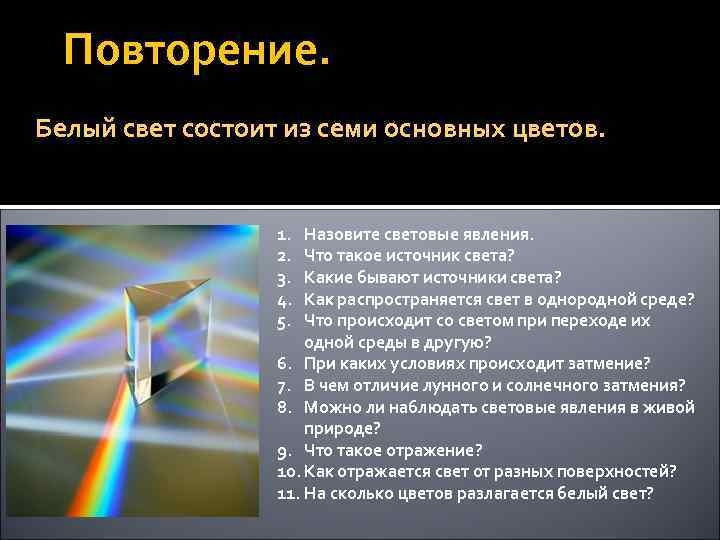 Повторение.

Белый свет состоит из семи основных цветов.

1. Назовите световые явления.
2. Что такое источник света?
3. Какие бывают источники света?
4. Как распространяется свет в однородной среде?
5. Что происходит со светом при переходе их одной среды в другую?
6. При каких условиях происходит затмение?
7. В чем отличие лунного и солнечного затмения?
8. Можно ли наблюдать световые явления в живой природе?
9. Что такое отражение?
10. Как отражается свет от разных поверхностей?
11. На сколько цветов разлагается белый свет?